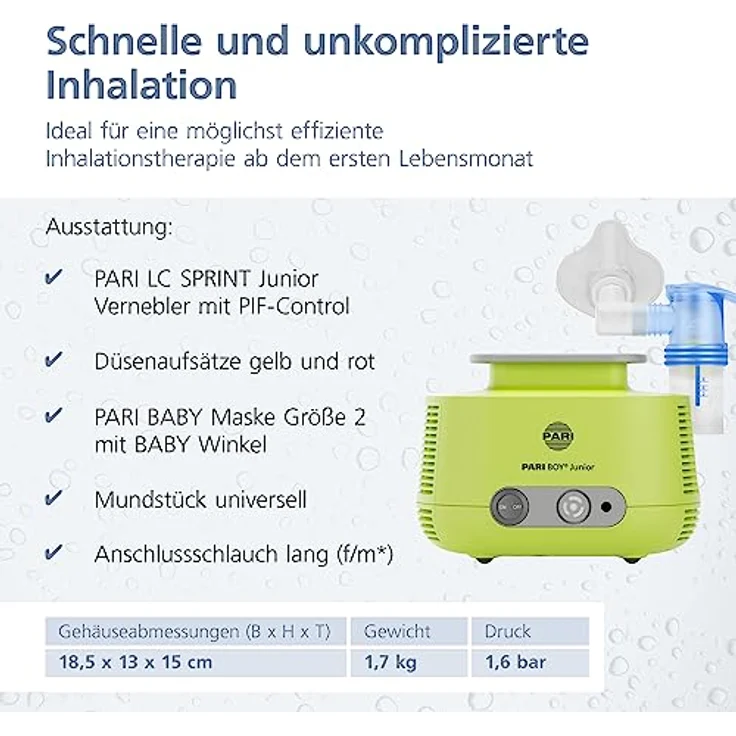 Schnelle und unkomplizierte Inhalation

Ideal für eine möglichst effiziente Inhalationstherapie ab dem ersten Lebensmonat

Ausstattung:

✔ PARI LC SPRINT Junior Vernebler mit PIF-Control

✔ Düsenaufsätze gelb und rot

✔ PARI BABY Maske Größe 2 mit BABY Winkel

✔ Mundstück universell

✔ Anschlussschlauch lang (f/m*)

PARI

PARI BOY® Junior

ON OFF

| Gehäuseabmessungen (B x H x T) | Gewicht | Druck |
|---|---|---|
| 18,5 x 13 x 15 cm | 1,7 kg | 1,6 bar |